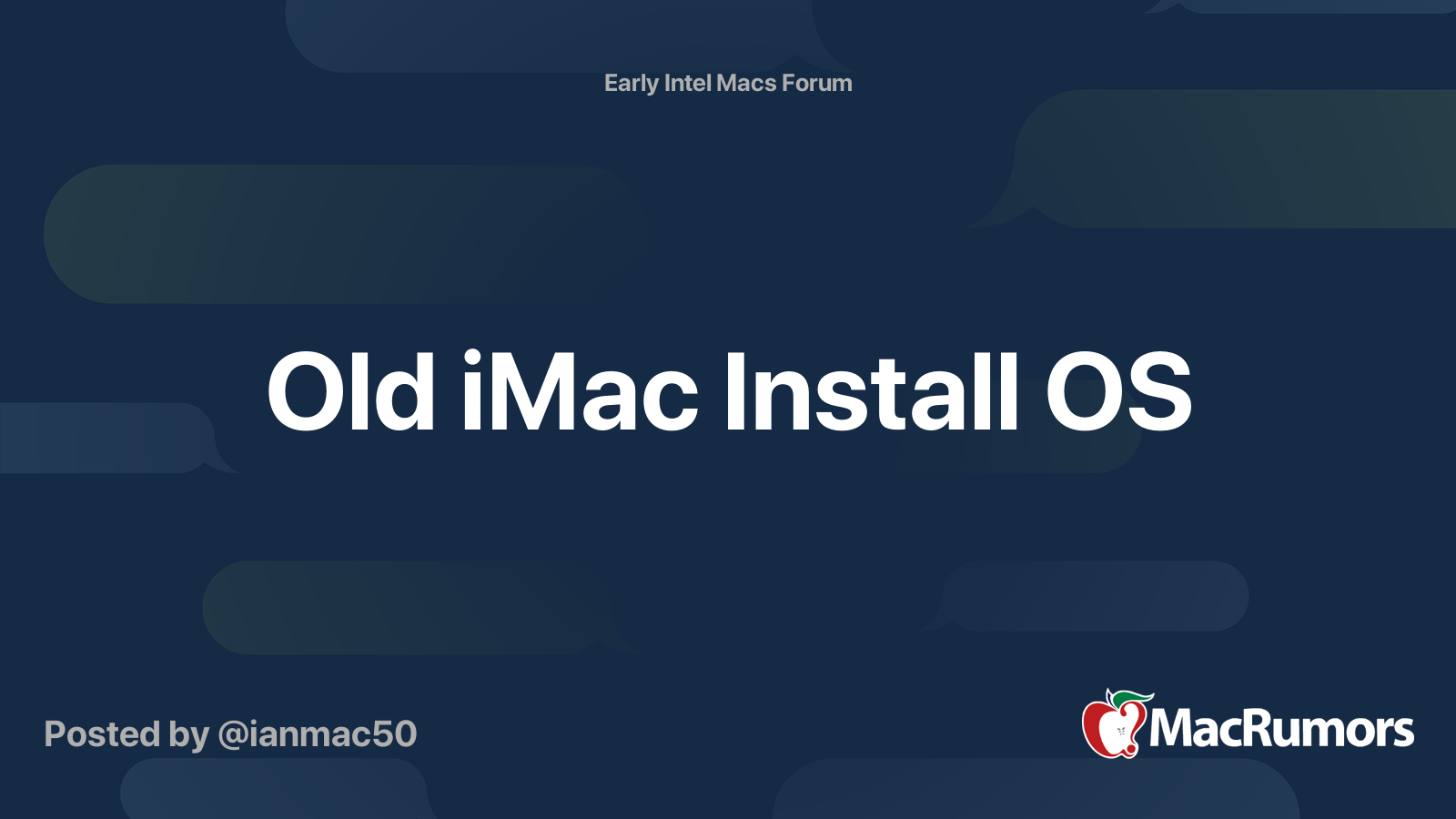 Early Intel Macs Forum

Old iMac Install OS

Posted by @ianmac50

MacRumors